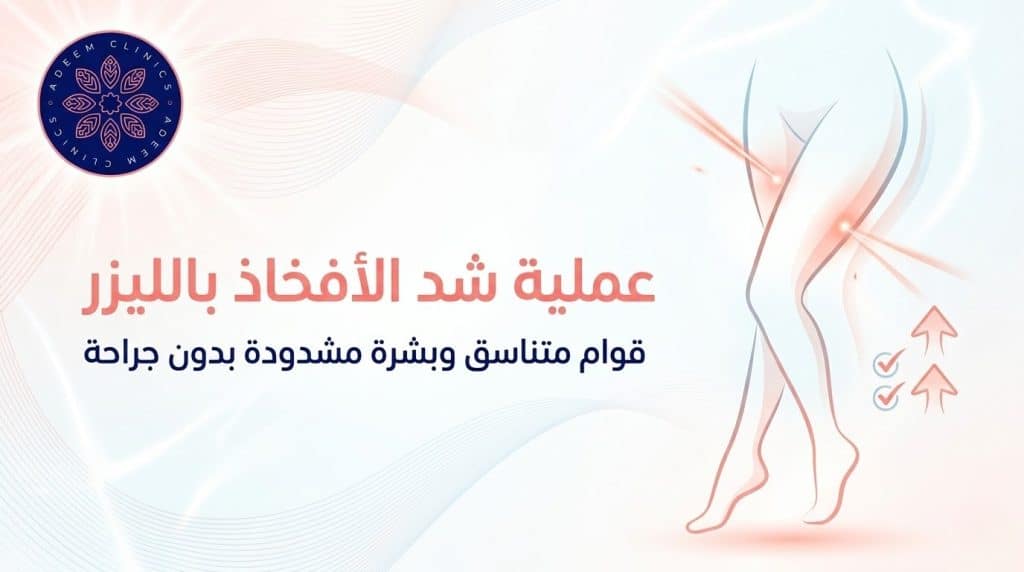 ADEEM CLINICS ADEEM CLINICS

عملية شد الأفخاذ بالليزر

قوام متناسق وبشرة مشدودة بدون جراحة